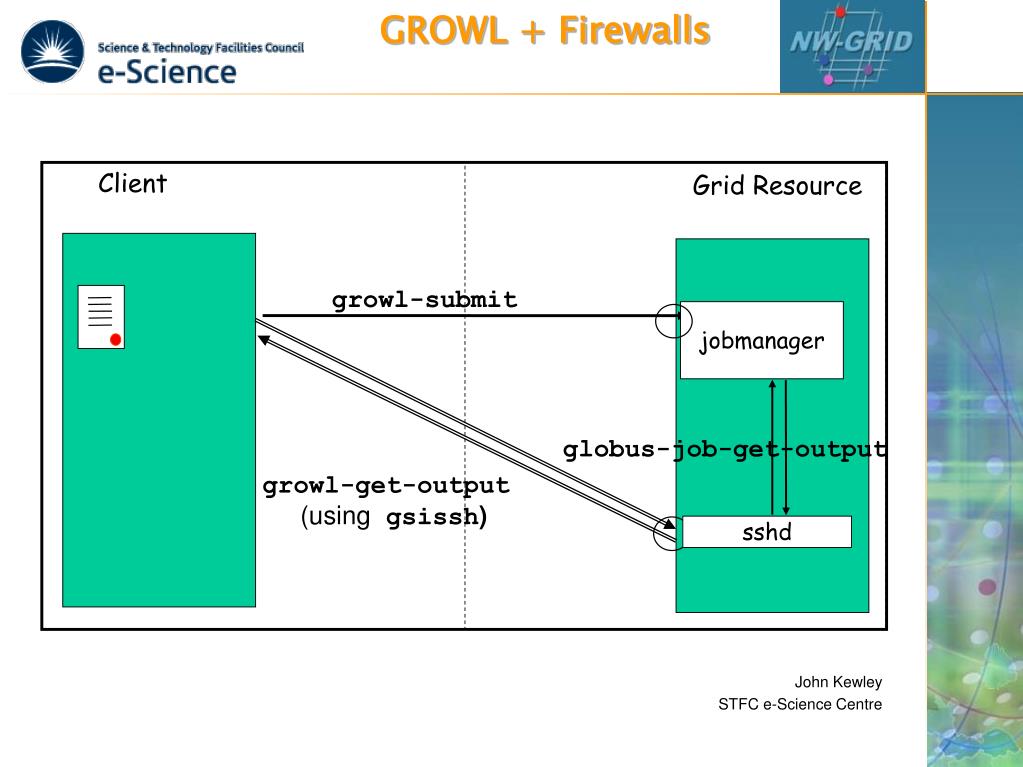 Science & Technology Facilities Council
e-Science

GROWL + Firewalls

NW-GRID

Client

Grid Resource

growl-submit

jobmanager

globus-job-get-output

growl-get-output
(using gsissh)

sshd

John Kewley
STFC e-Science Centre